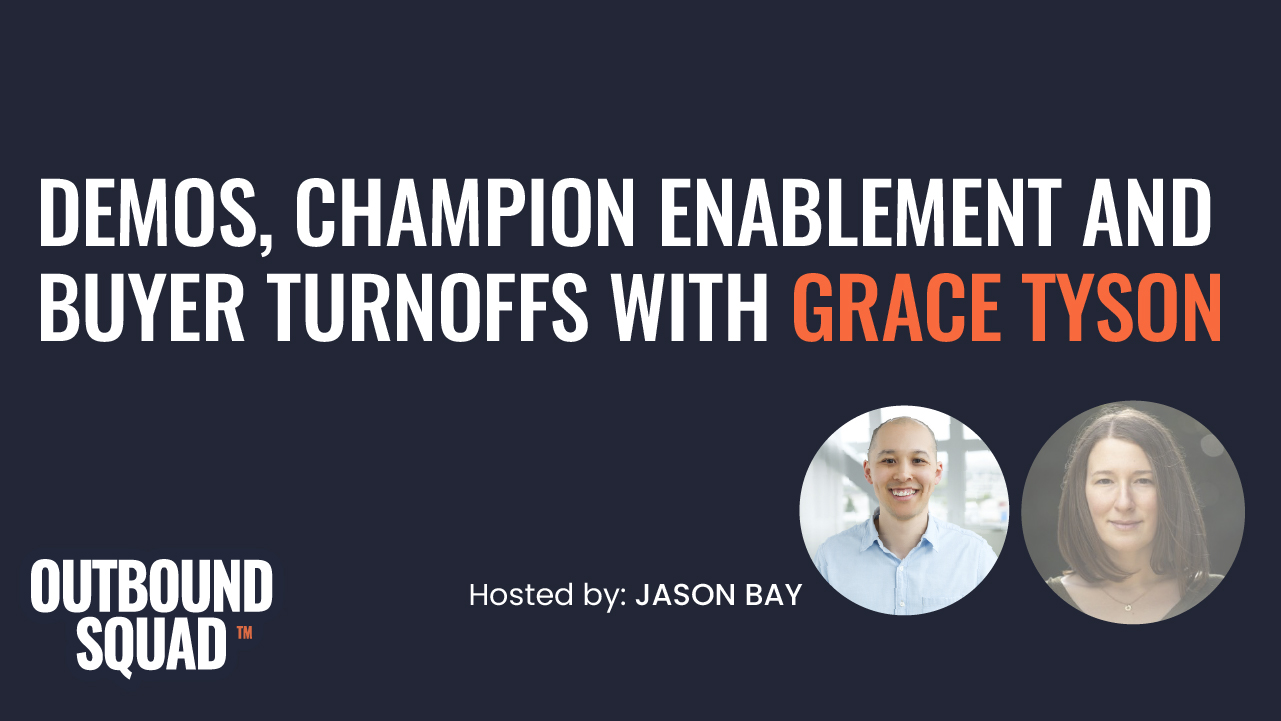 DEMOS, CHAMPION ENABLEMENT AND BUYER TURNOFFS WITH GRACE TYSON

OUTBOUND SQUAD™

Hosted by: JASON BAY